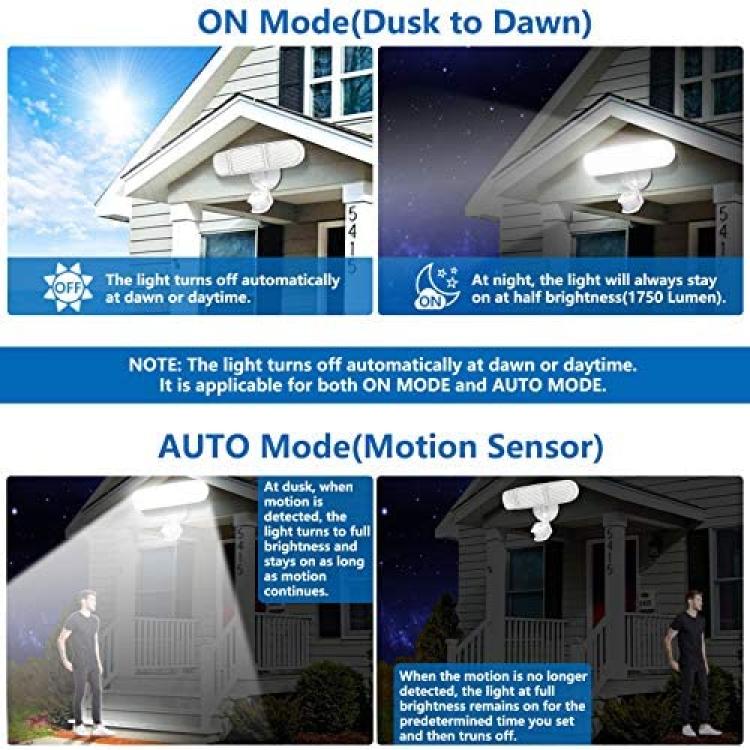 ON Mode(Dusk to Dawn)

5415

OFF

The light turns off automatically at dawn or daytime.

541

ON

At night, the light will always stay on at half brightness(1750 Lumen).

NOTE: The light turns off automatically at dawn or daytime. It is applicable for both ON MODE and AUTO MODE.

AUTO Mode(Motion Sensor)

5415

At dusk, when motion is detected, the light turns to full brightness and stays on as long as motion continues.

5415

When the motion is no longer detected, the light at full brightness remains on for the predetermined time you set and then truns off.